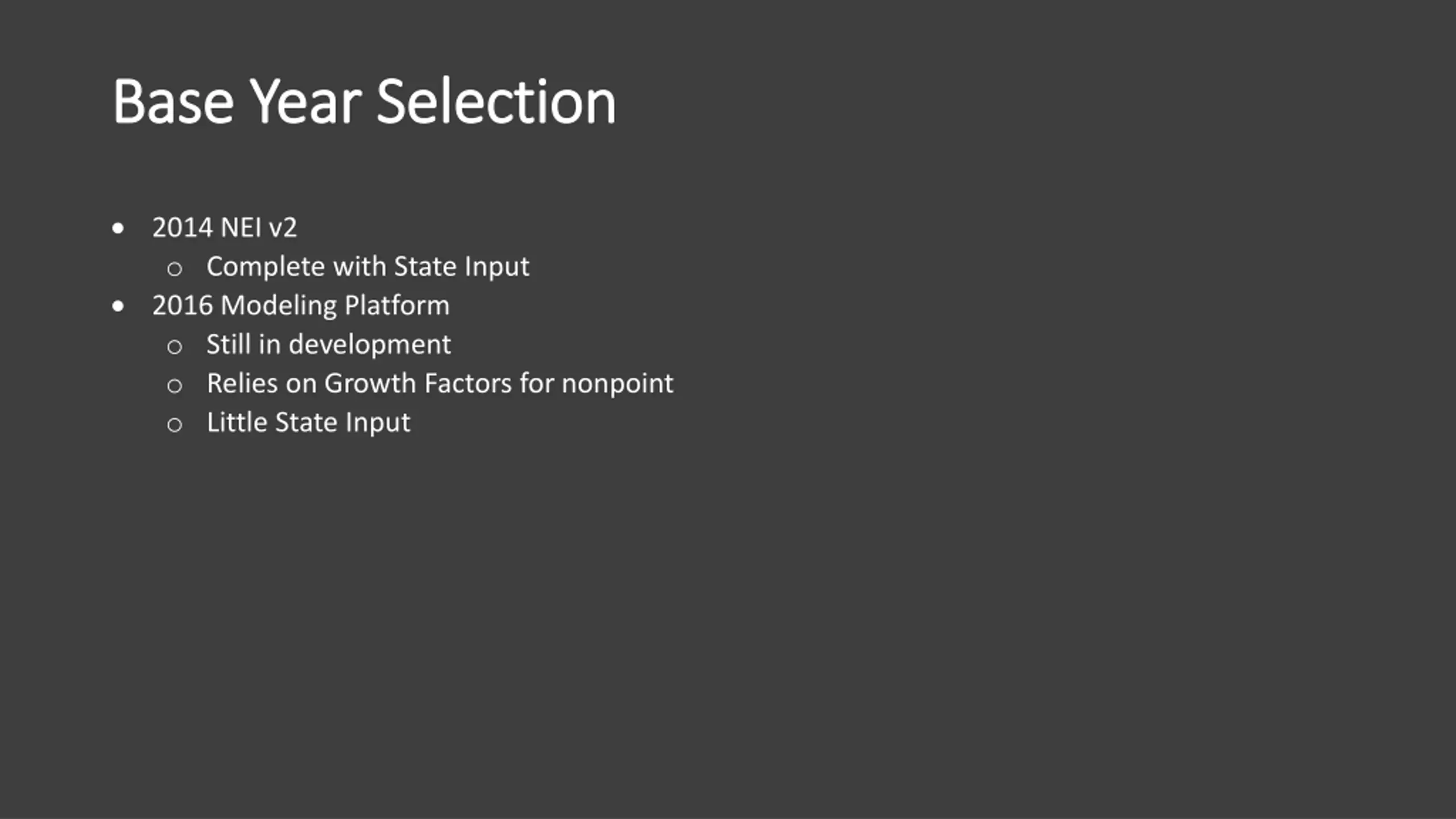 Base Year Selection

- 2014 NEI v2
  - Complete with State Input
- 2016 Modeling Platform
  - Still in development
  - Relies on Growth Factors for nonpoint
  - Little State Input